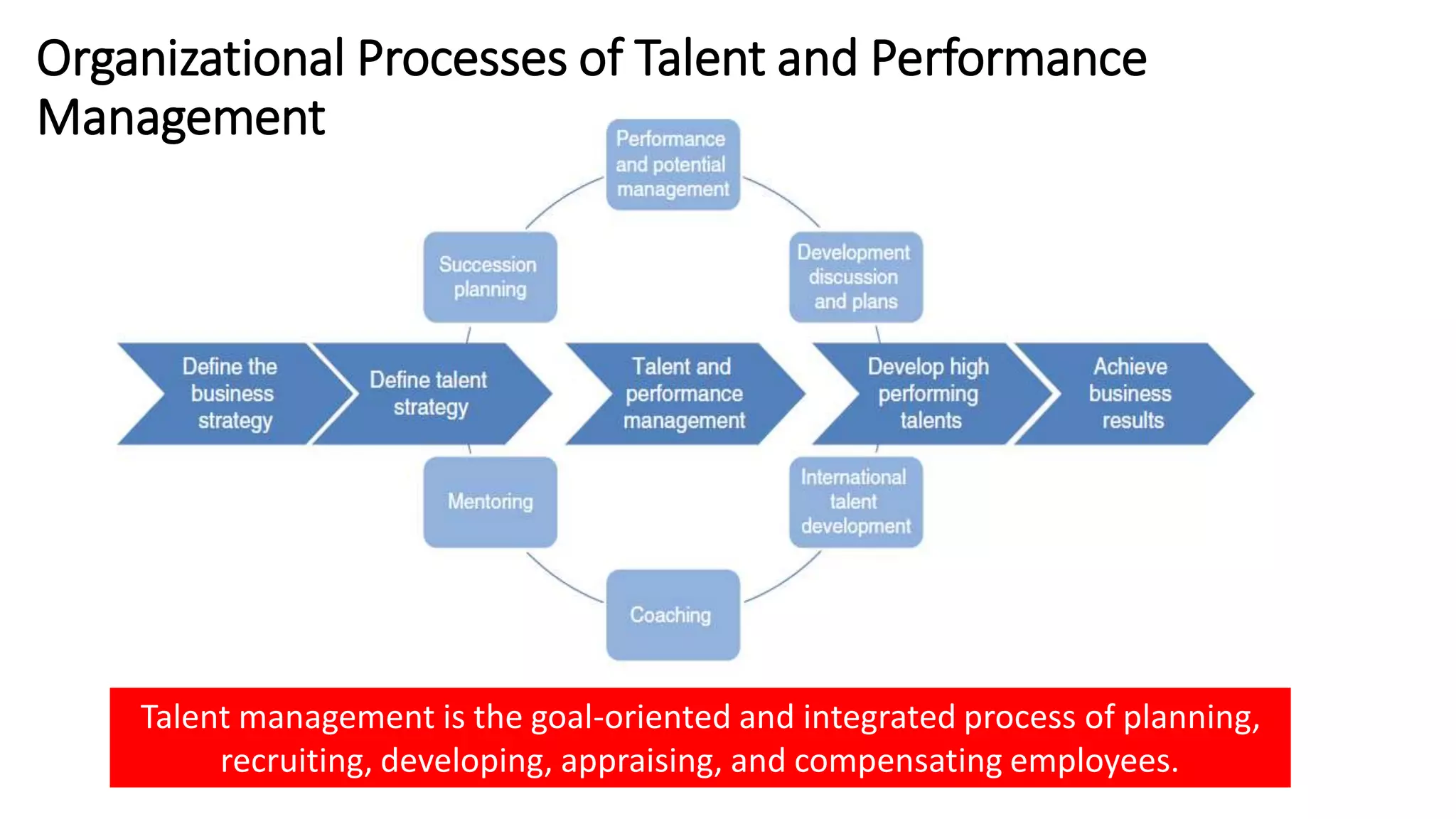 Organizational Processes of Talent and Performance Management

Performance and potential management

Succession planning

Development discussion and plans

Define the business strategy

Define talent strategy

Talent and performance management

Develop high performing talents

Achieve business results

Mentoring

International talent development

Coaching

Talent management is the goal-oriented and integrated process of planning, recruiting, developing, appraising, and compensating employees.